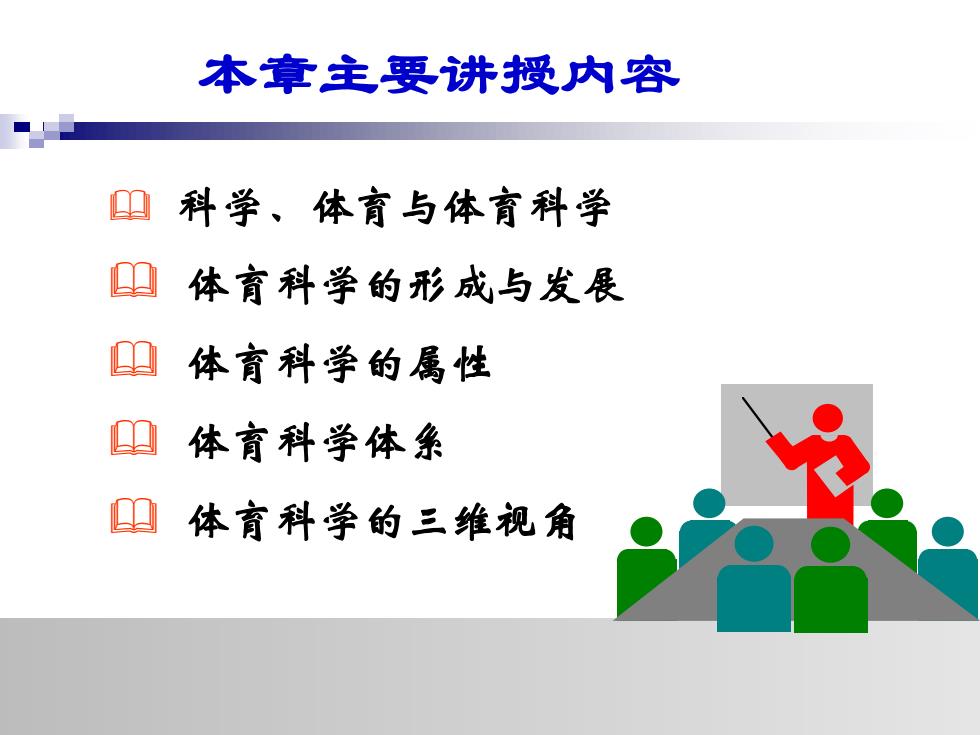 本章主要讲授内容

科学、体育与体育科学

体育科学的形成与发展

体育科学的属性

体育科学体系

体育科学的三维视角